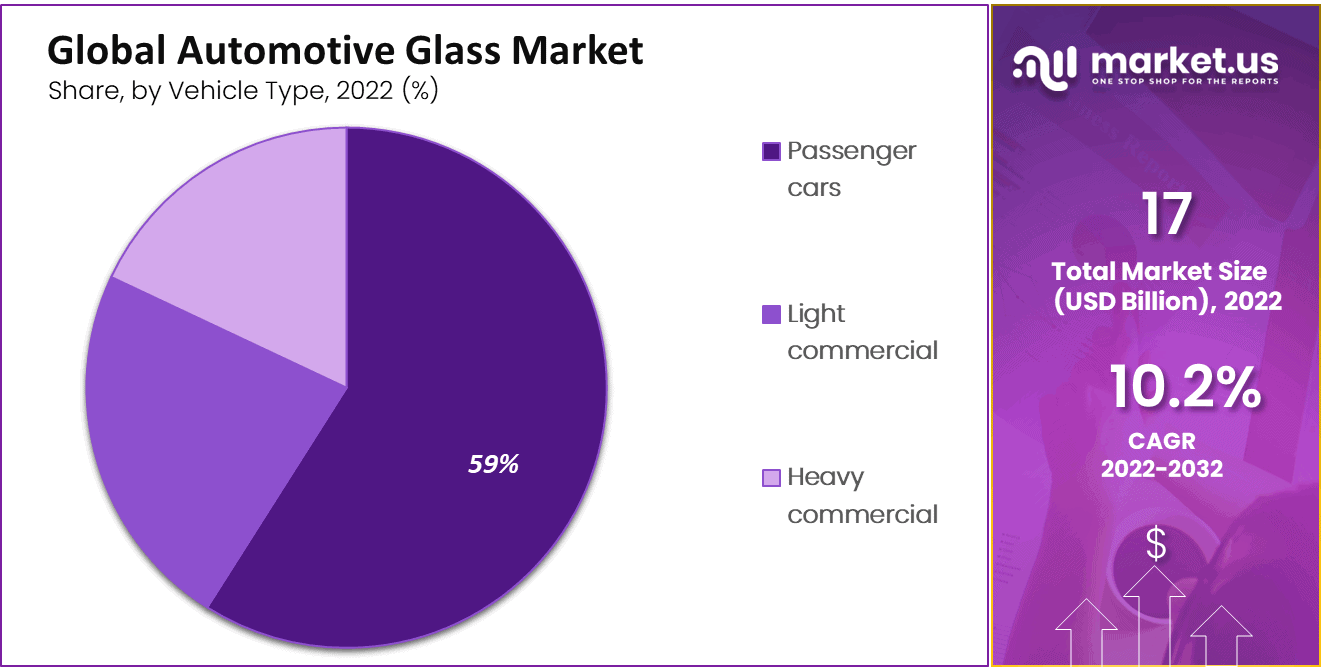 Global Automotive Glass Market
Share, by Vehicle Type, 2022 (%)

59%

Passenger cars
Light commercial
Heavy commercial

market.us
ONE STOP SHOP FOR THE REPORTS

17
Total Market Size (USD Billion), 2022

10.2%
CAGR 2022-2032

$